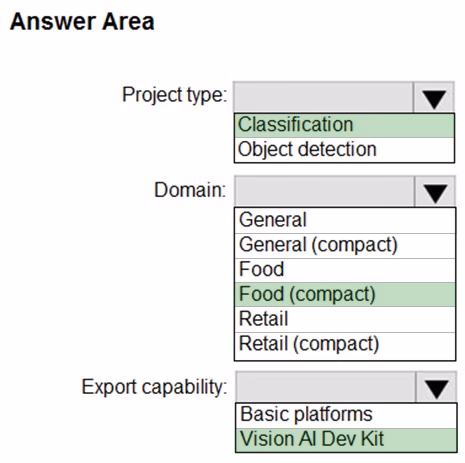 Answer Area

Project type:
Classification
Object detection

Domain:
General
General (compact)
Food
Food (compact)
Retail
Retail (compact)

Export capability:
Basic platforms
Vision AI Dev Kit